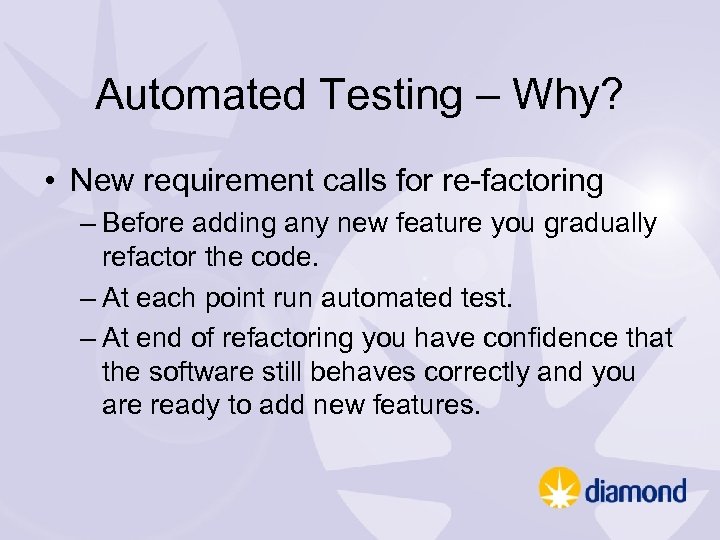 Automated Testing – Why?

• New requirement calls for re-factoring

– Before adding any new feature you gradually refactor the code.

– At each point run automated test.

– At end of refactoring you have confidence that the software still behaves correctly and you are ready to add new features.

diamond